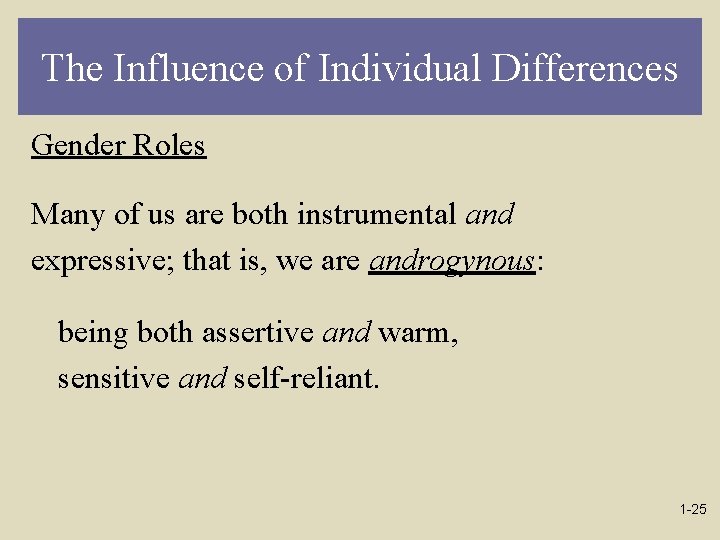 The Influence of Individual Differences

Gender Roles

Many of us are both instrumental and expressive; that is, we are androgynous:

being both assertive and warm, sensitive and self-reliant.

1-25